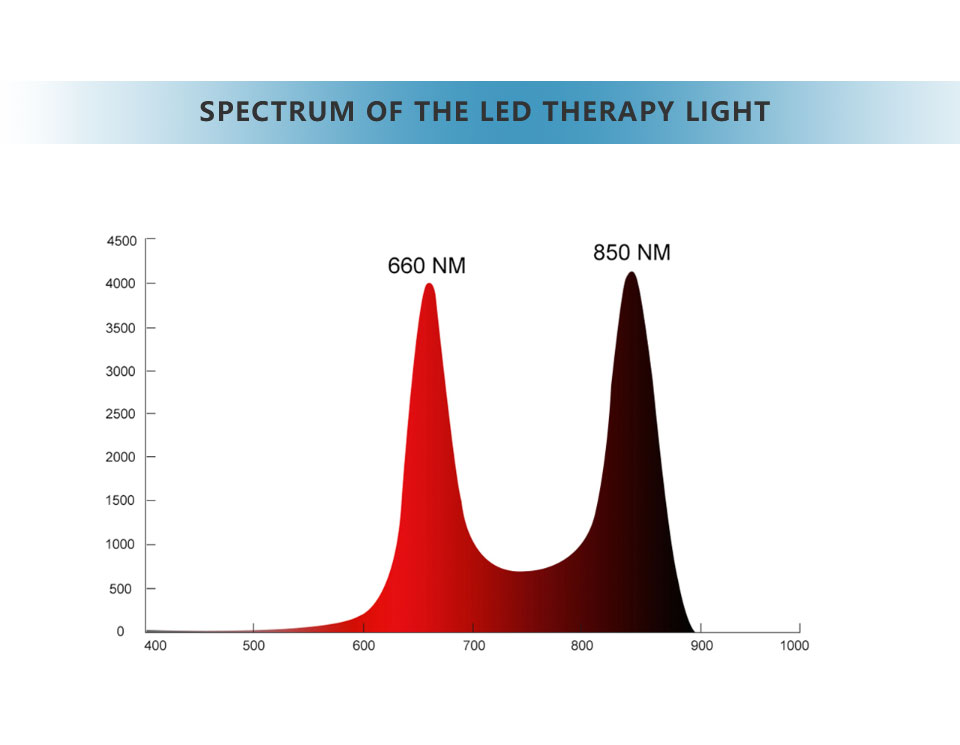 SPECTRUM OF THE LED THERAPY LIGHT

660 NM

850 NM

4500
4000
3500
3000
2500
2000
1500
1000
500
0

400
500
600
700
800
900
1000